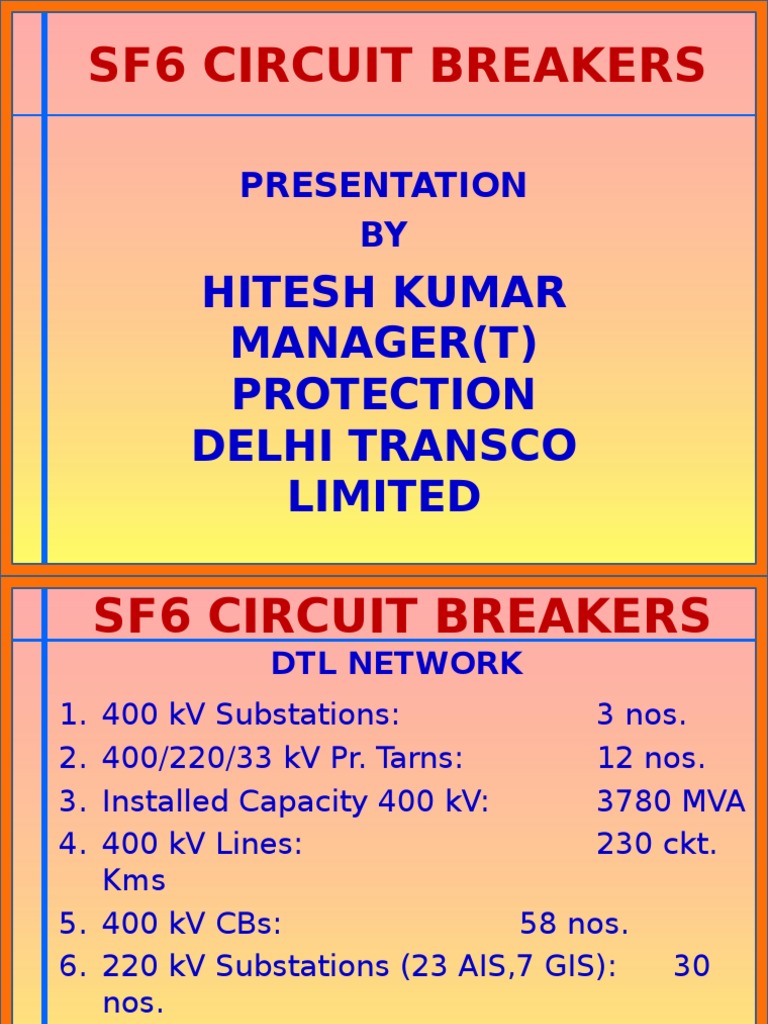 SF6 CIRCUIT BREAKERS

PRESENTATION
BY
HITESH KUMAR
MANAGER(T)
PROTECTION
DELHI TRANSCO
LIMITED

SF6 CIRCUIT BREAKERS
DTL NETWORK

1. 400 kV Substations: 3 nos.
2. 400/220/33 kV Pr. Tarns: 12 nos.
3. Installed Capacity 400 kV: 3780 MVA
4. 400 kV Lines: 230 ckt. Kms
5. 400 kV CBs: 58 nos.
6. 220 kV Substations (23 AIS,7 GIS): 30 nos.